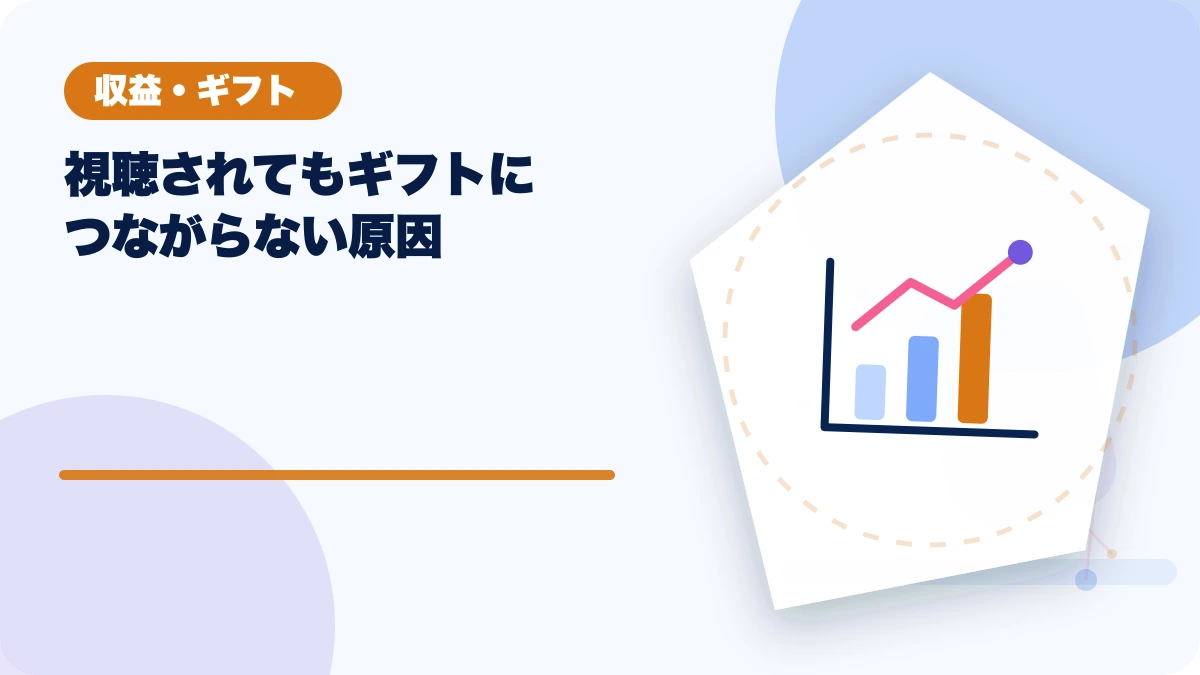 収益・ギフト

視聴されてもギフトにつながらない原因